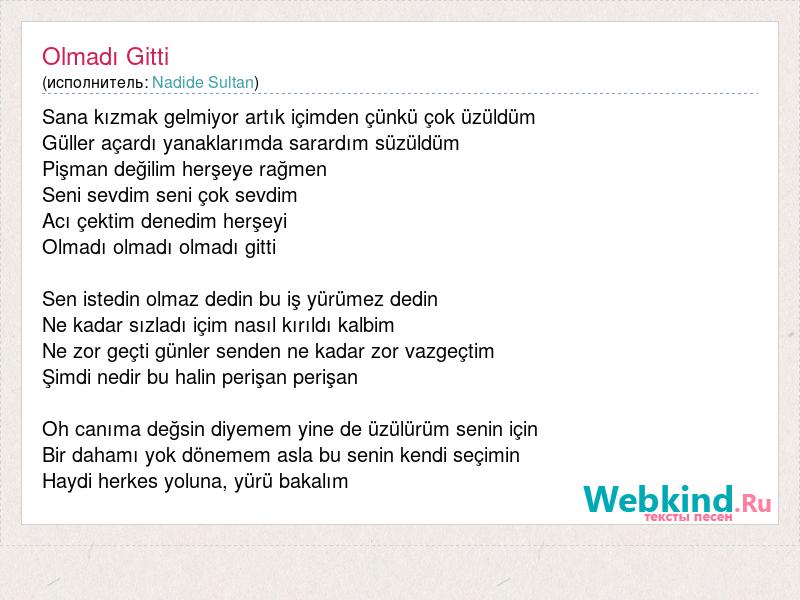 Olmadı Gitti
(исполнитель: Nadide Sultan)

Sana kızmak gelmiyor artık içimden çünkü çok üzüldüm
Güller açardı yanaklarımda sarardım süzüldüm
Pişman değilim herşeye rağmen
Seni sevdim seni çok sevdim
Acı çektim denedim herşeyi
Olmadı olmadı olmadı gitti

Sen istedin olmaz dedin bu iş yürümez dedin
Ne kadar sızladı içim nasıl kırıldı kalbim
Ne zor geçti günler senden ne kadar zor vazgeçtim
Şimdi nedir bu halin perişan perişan

Oh canıma değsin diyemem yine de üzülürüm senin için
Bir dahamı yok dönemem asla bu senin kendi seçimin
Haydi herkes yoluna, yürü bakalım

Webkind.Ru
тексты песен